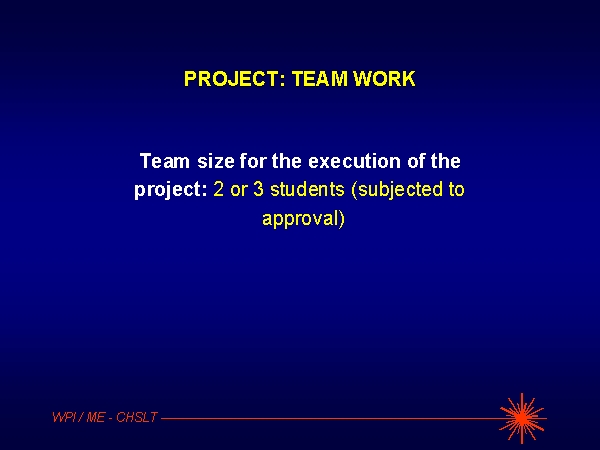 PROJECT: TEAM WORK

Team size for the execution of the project: 2 or 3 students (subjected to approval)

WPI / ME - CHSLT